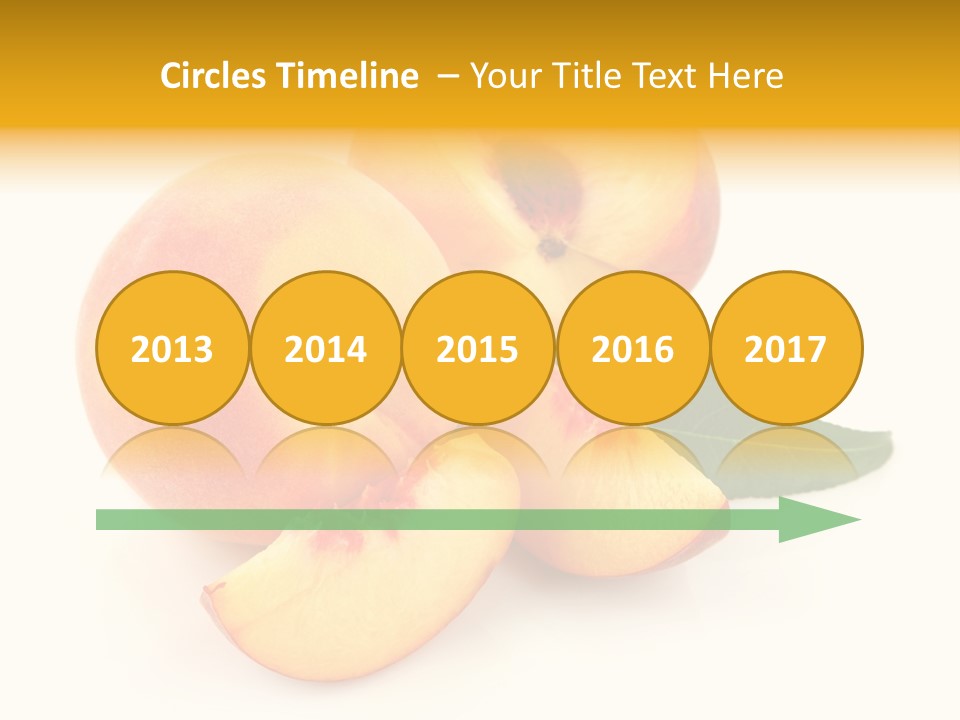 Circles Timeline – Your Title Text Here

2013

2014

2015

2016

2017